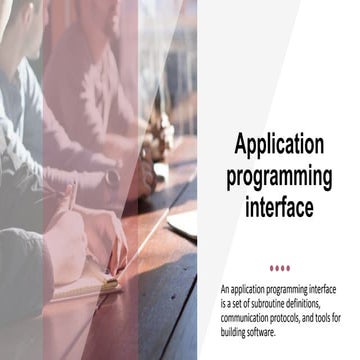 Application programming interface

An application programming interface is a set of subroutine definitions, communication protocols, and tools for building software.